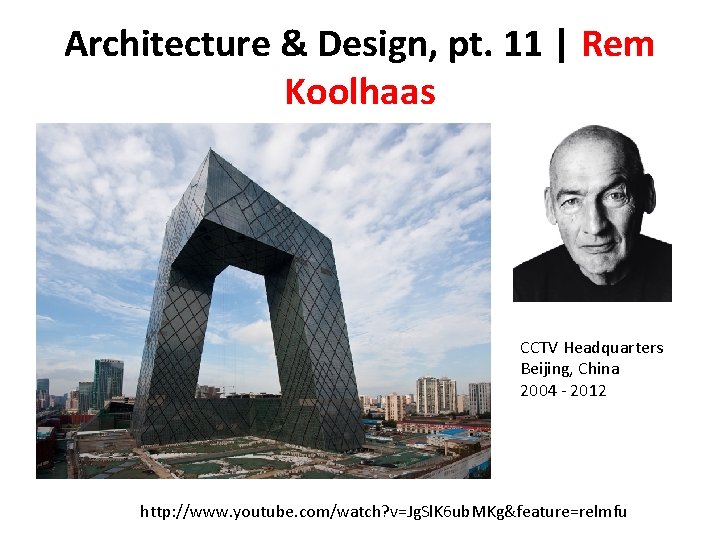 Architecture & Design, pt. 11 | Rem Koolhaas

CCTV Headquarters
Beijing, China
2004 - 2012

http://www.youtube.com/watch?v=JgSlK6ubMKg&feature=relmfu